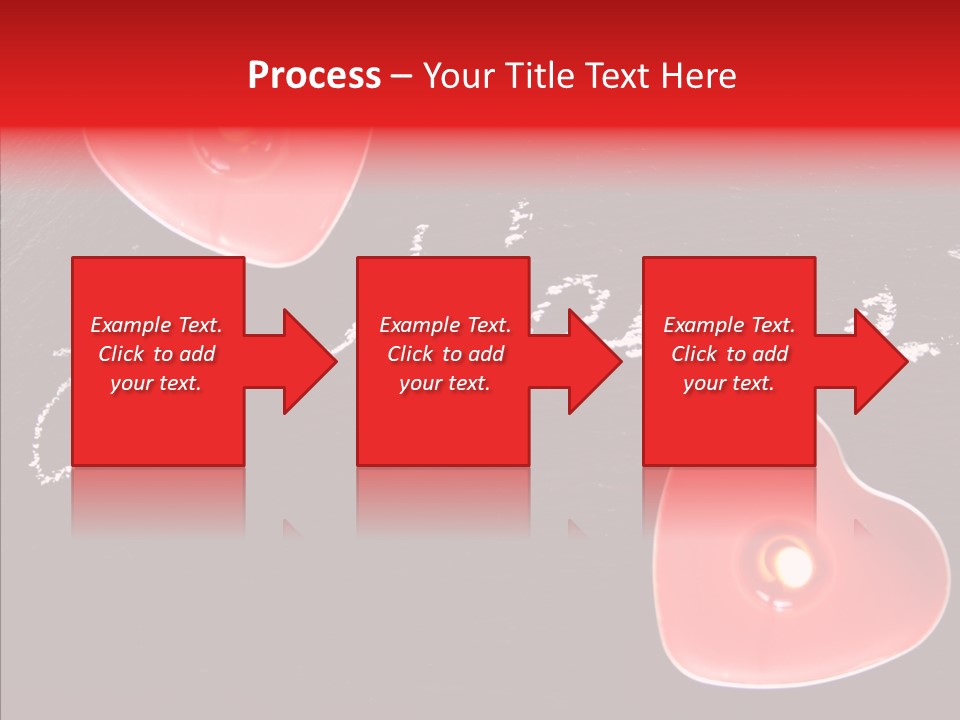 Process – Your Title Text Here

Example Text. Click to add your text.

Example Text. Click to add your text.

Example Text. Click to add your text.